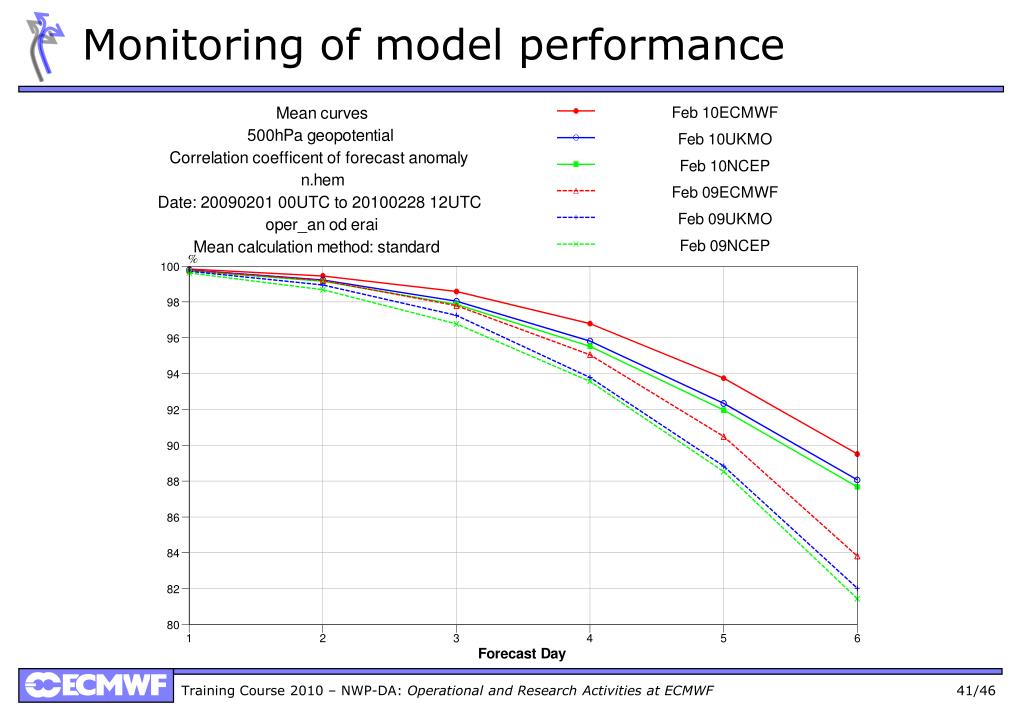 Monitoring of model performance

Mean curves
500hPa geopotential
Correlation coefficent of forecast anomaly
n.hem
Date: 20090201 00UTC to 20100228 12UTC
oper_an od erai
Mean calculation method: standard

Feb 10ECMWF
Feb 10UKMO
Feb 10NCEP
Feb 09ECMWF
Feb 09UKMO
Feb 09NCEP

%
100
98
96
94
92
90
88
86
84
82
80

1 2 3 4 5 6
Forecast Day

ECMWF
Training Course 2010 – NWP-DA: Operational and Research Activities at ECMWF
41/46